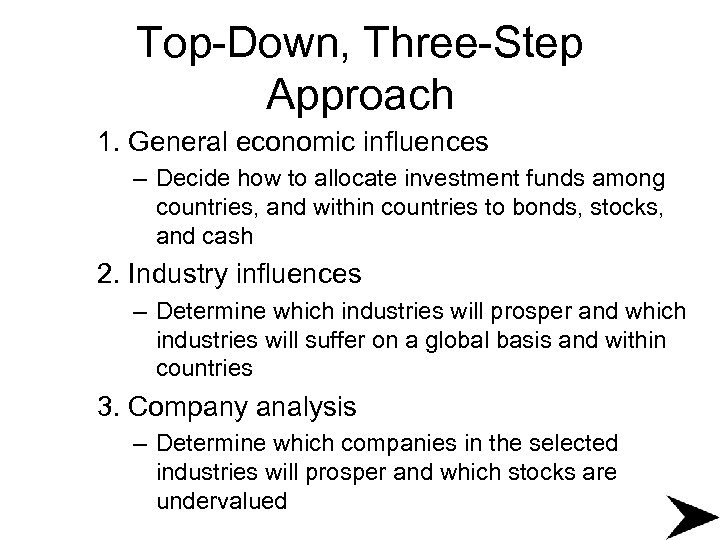 Top-Down, Three-Step Approach

1. General economic influences

– Decide how to allocate investment funds among countries, and within countries to bonds, stocks, and cash

2. Industry influences

– Determine which industries will prosper and which industries will suffer on a global basis and within countries

3. Company analysis

– Determine which companies in the selected industries will prosper and which stocks are undervalued